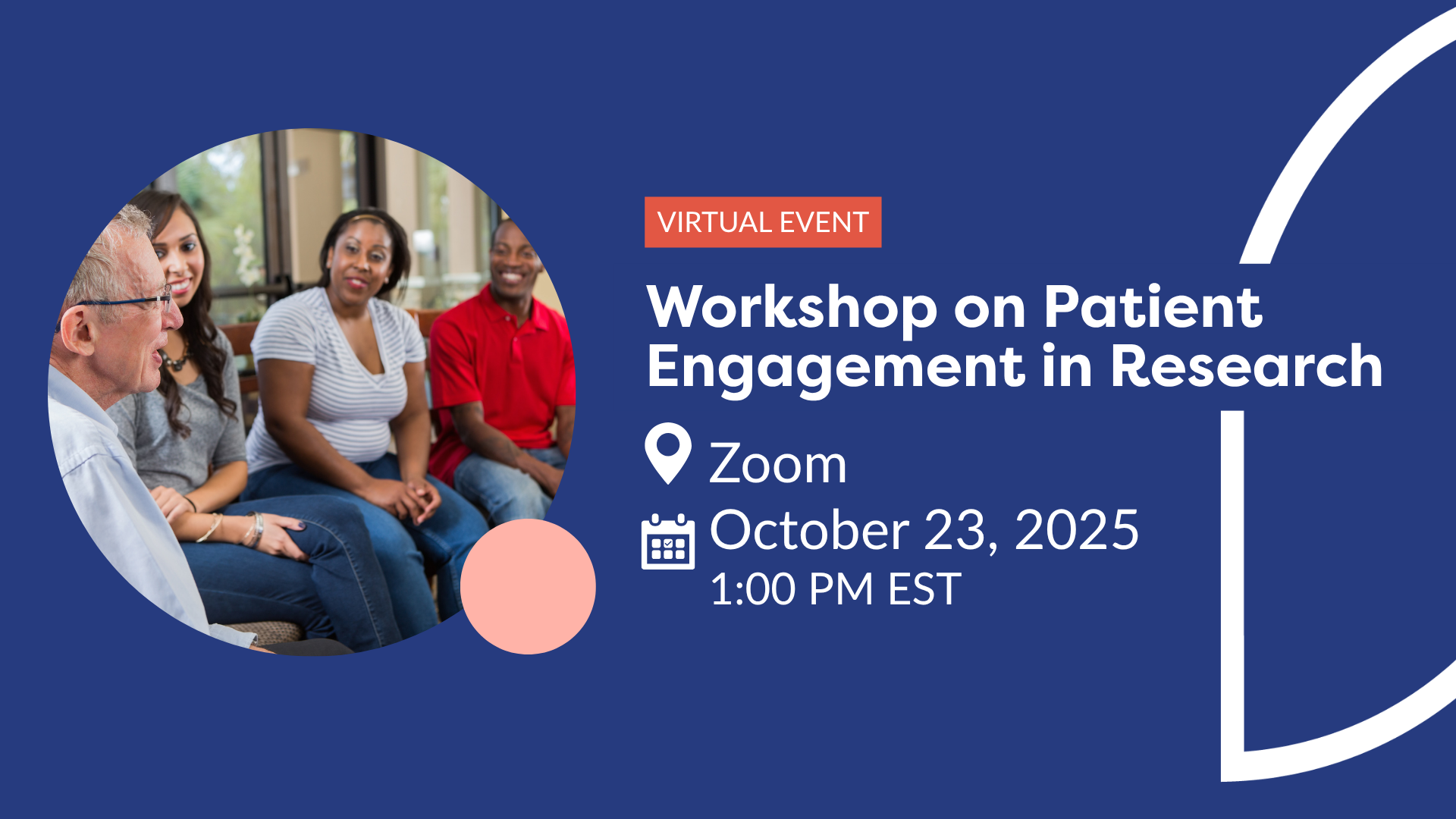 VIRTUAL EVENT

Workshop on Patient Engagement in Research

Zoom

October 23, 2025
1:00 PM EST